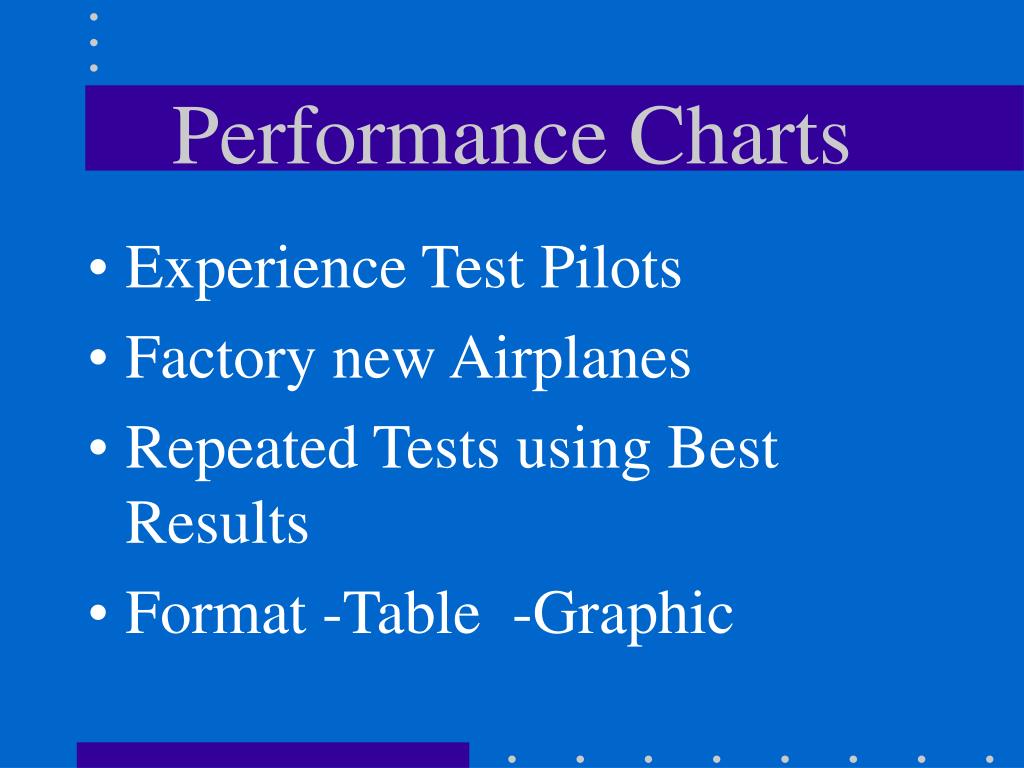 Performance Charts

• Experience Test Pilots
• Factory new Airplanes
• Repeated Tests using Best Results
• Format -Table -Graphic